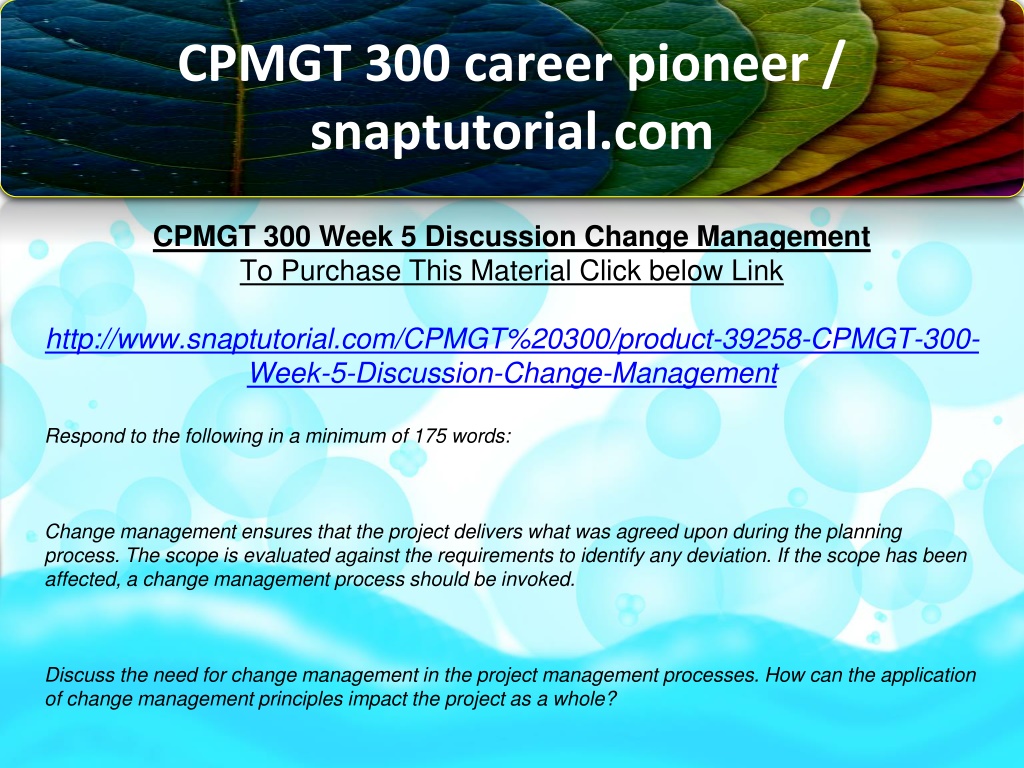 CPMGT 300 career pioneer / snaptutorial.com

CPMGT 300 Week 5 Discussion Change Management
To Purchase This Material Click below Link

http://www.snaptutorial.com/CPMGT%20300/product-39258-CPMGT-300-Week-5-Discussion-Change-Management

Respond to the following in a minimum of 175 words:

Change management ensures that the project delivers what was agreed upon during the planning process. The scope is evaluated against the requirements to identify any deviation. If the scope has been affected, a change management process should be invoked.

Discuss the need for change management in the project management processes. How can the application of change management principles impact the project as a whole?